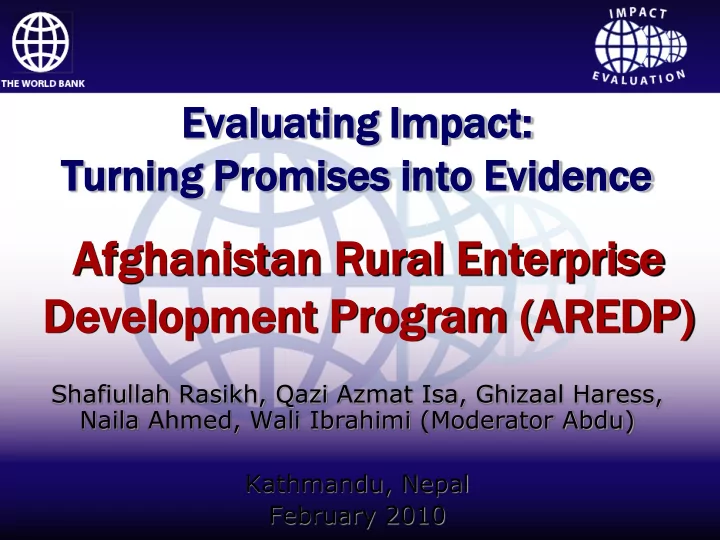 THE WORLD BANK

IMPACT EVALUATION

Evaluating Impact: Turning Promises into Evidence

Afghanistan Rural Enterprise Development Program (AREDP)

Shafiullah Rasikh, Qazi Azmat Isa, Ghizaal Haress, Naila Ahmed, Wali Ibrahimi (Moderator Abdu)

Kathmandu, Nepal
February 2010